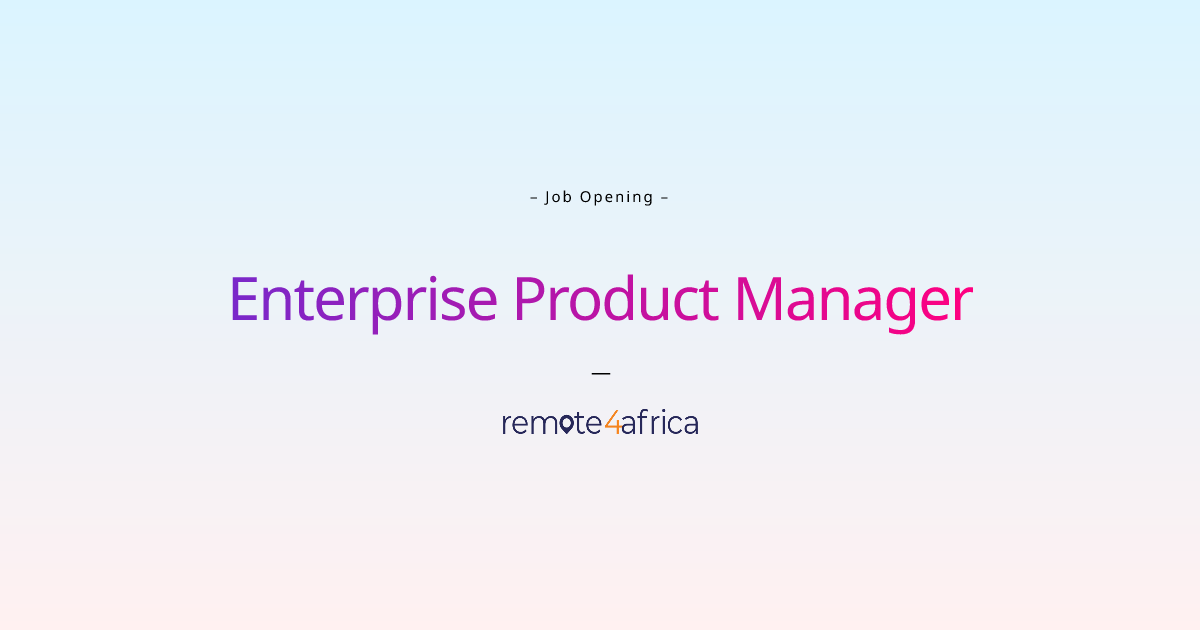 – Job Opening –

Enterprise Product Manager

—

remote4africa